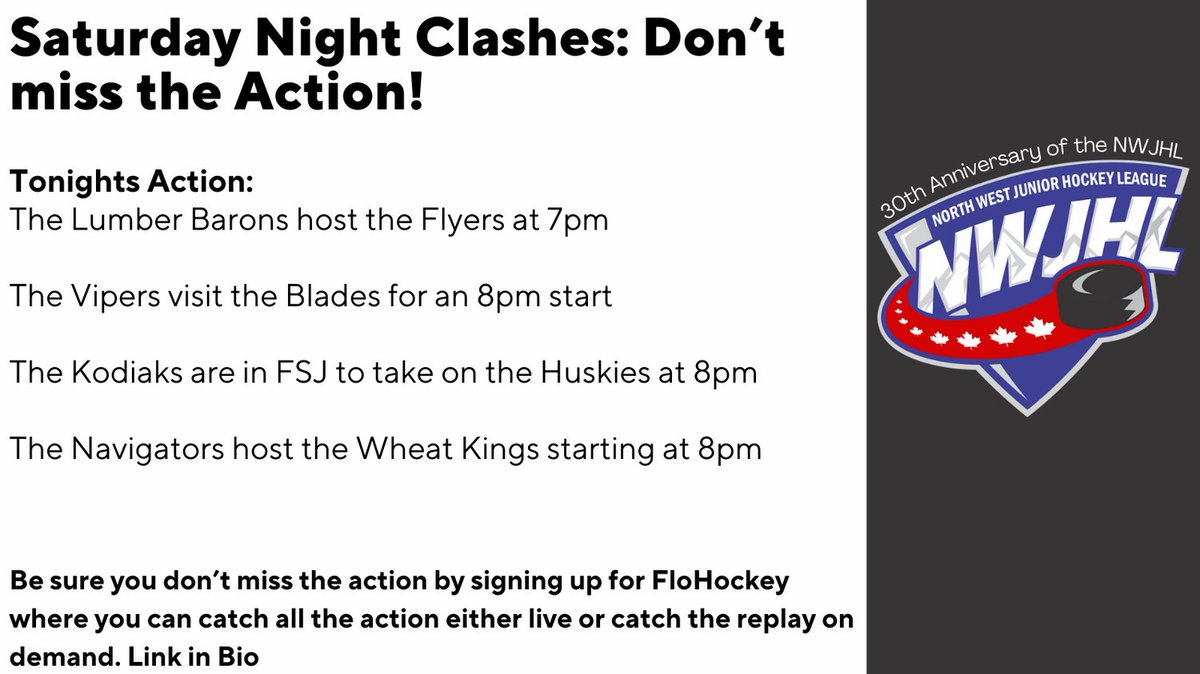 Saturday Night Clashes: Don't miss the Action!

Tonights Action:
The Lumber Barons host the Flyers at 7pm

The Vipers visit the Blades for an 8pm start

The Kodiaks are in FSJ to take on the Huskies at 8pm

The Navigators host the Wheat Kings starting at 8pm

Be sure you don't miss the action by signing up for FloHockey where you can catch all the action either live or catch the replay on demand. Link in Bio

30th Anniversary of the NWJHL
NORTH WEST JUNIOR HOCKEY LEAGUE
NWJHL